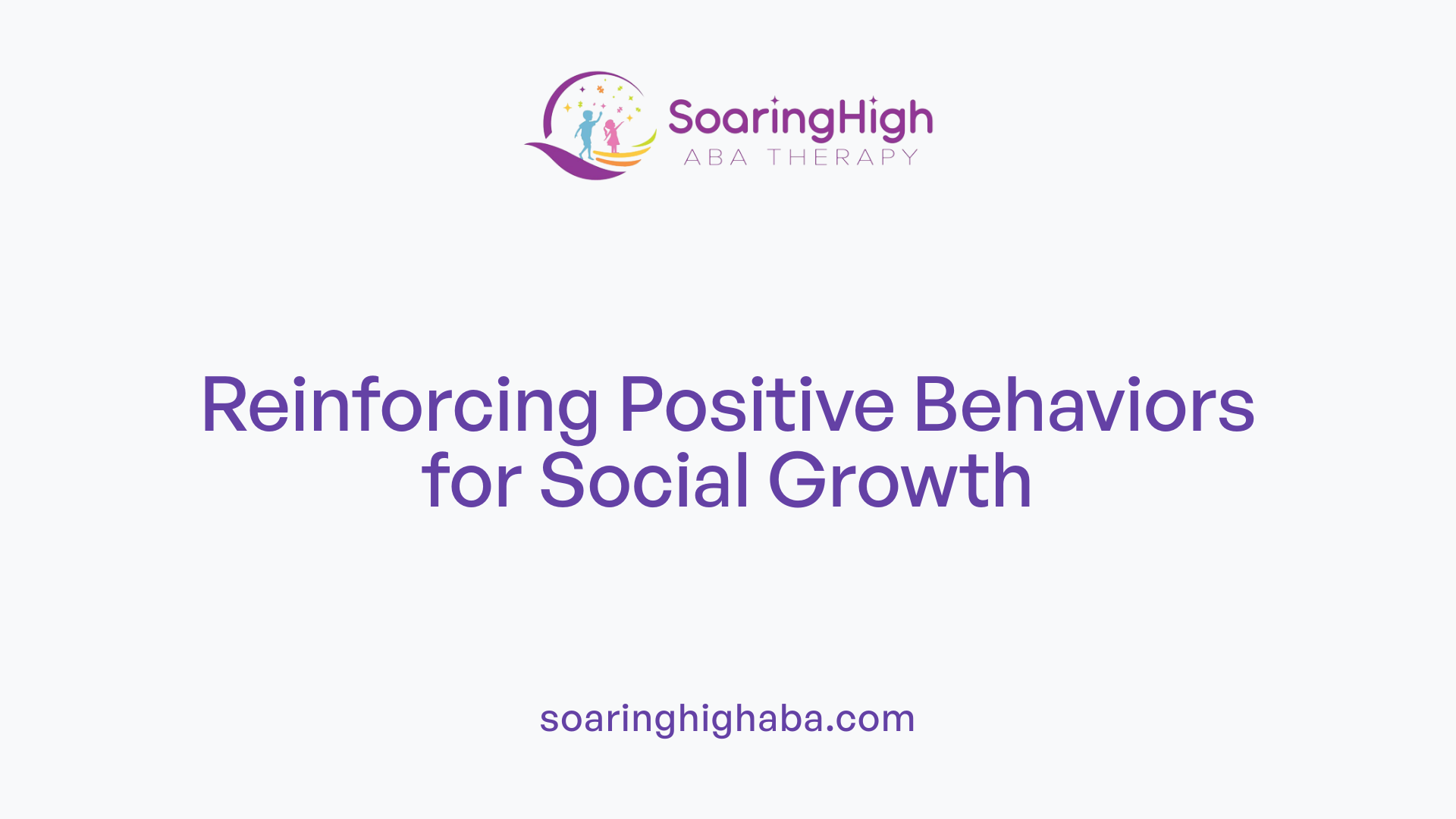 SoaringHigh
ABA THERAPY

Reinforcing Positive Behaviors for Social Growth

soaringhighaba.com